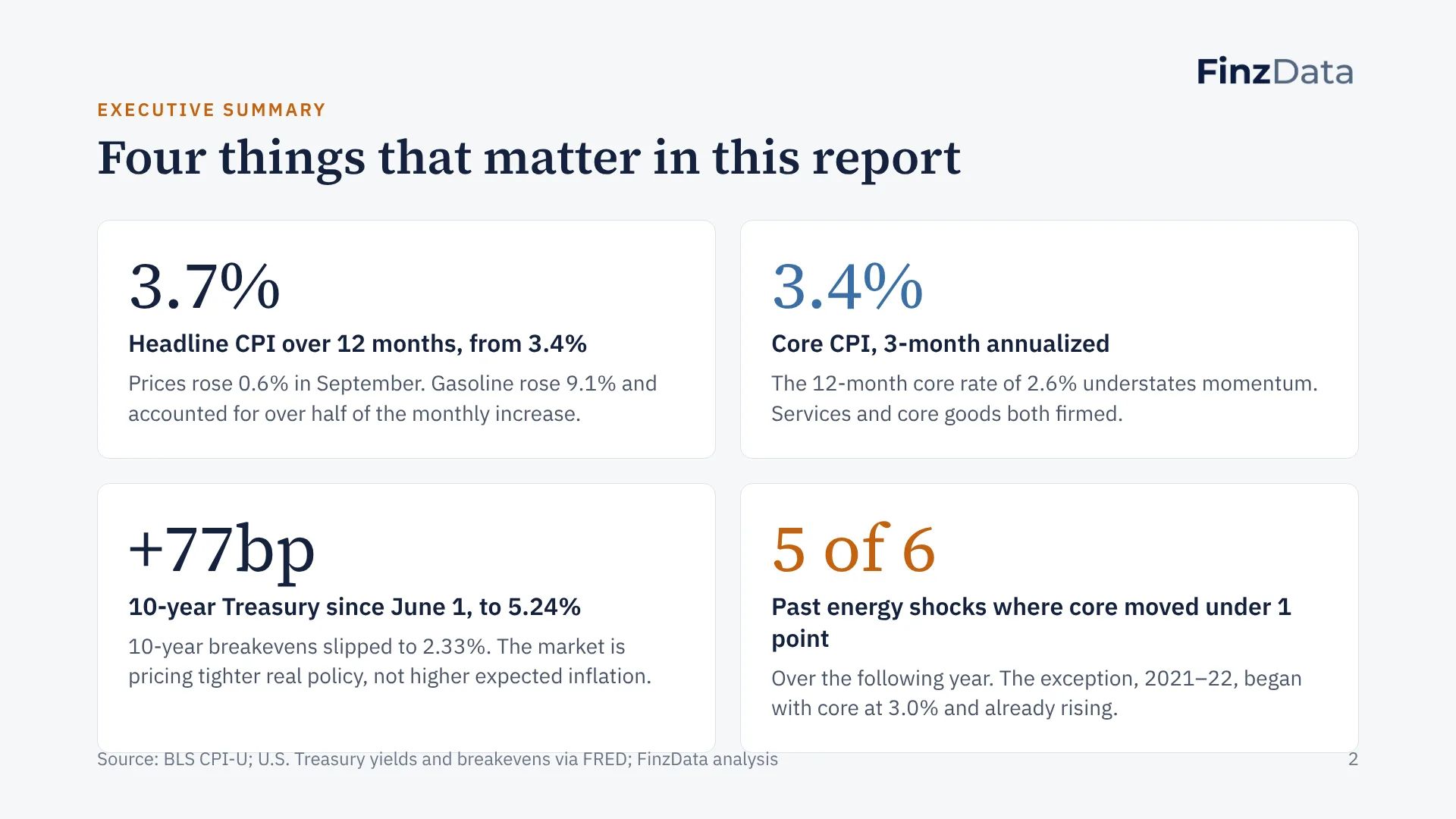 FinzData

EXECUTIVE SUMMARY

Four things that matter in this report

3.7%

Headline CPI over 12 months, from 3.4%

Prices rose 0.6% in September. Gasoline rose 9.1% and accounted for over half of the monthly increase.

3.4%

Core CPI, 3-month annualized

The 12-month core rate of 2.6% understates momentum. Services and core goods both firmed.

+77bp

10-year Treasury since June 1, to 5.24%

10-year breakevens slipped to 2.33%. The market is pricing tighter real policy, not higher expected inflation.

5 of 6

Past energy shocks where core moved under 1 point

Over the following year. The exception, 2021–22, began with core at 3.0% and already rising.

Source: BLS CPI-U; U.S. Treasury yields and breakevens via FRED; FinzData analysis

2